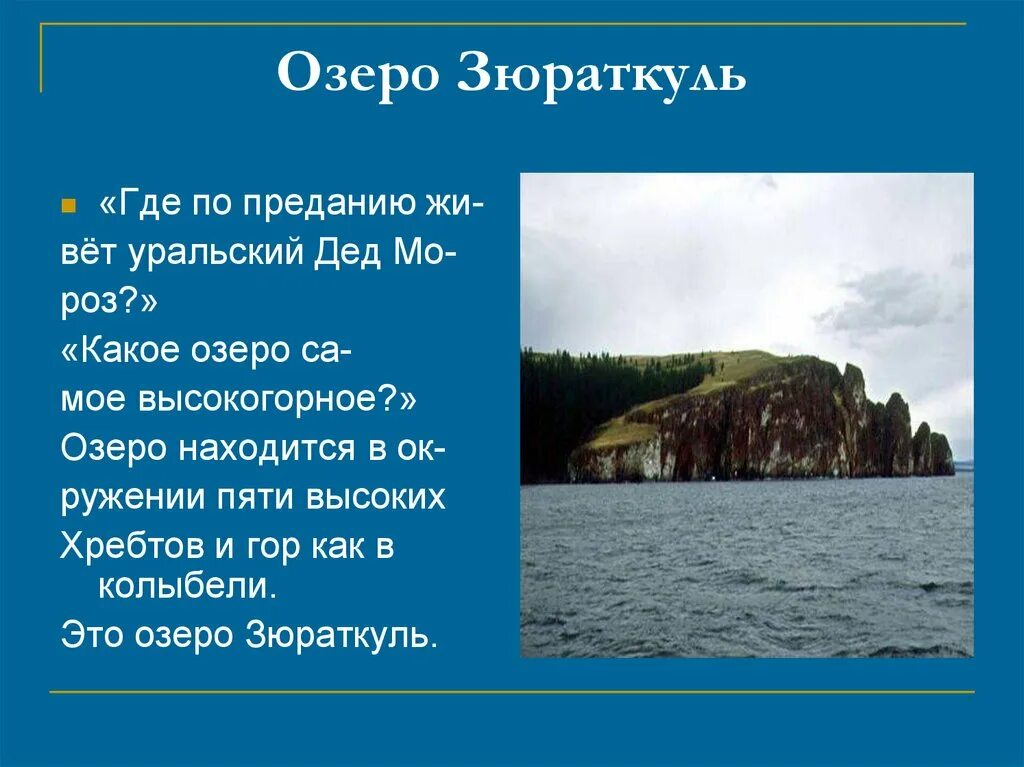 Озеро Зюраткуль

«Где по преданию живёт уральский Дед Мороз?»
«Какое озеро самое высокогорное?»
Озеро находится в окружении пяти высоких Хребтов и гор как в колыбели.
Это озеро Зюраткуль.